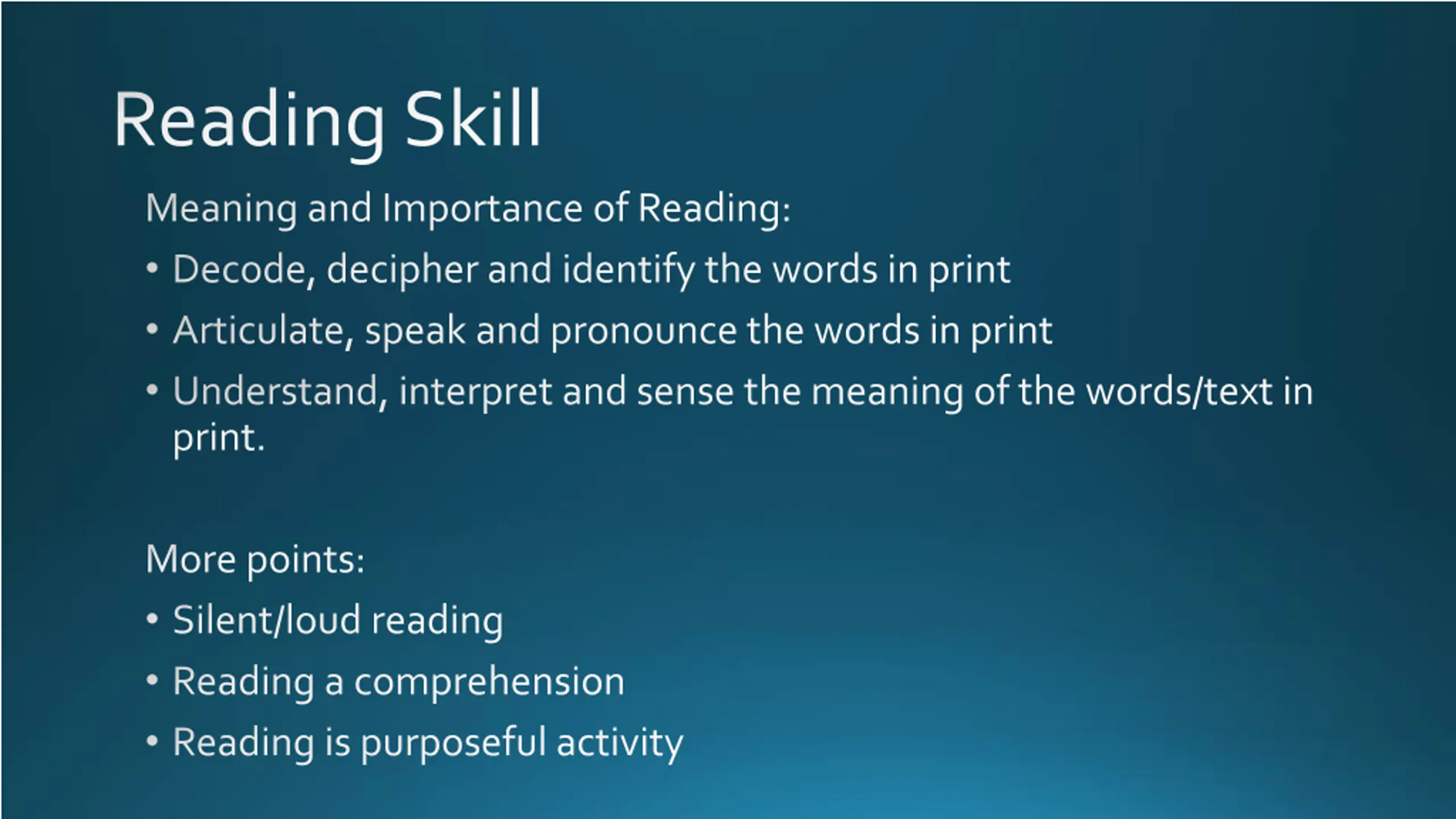 Reading Skill

Meaning and Importance of Reading:

• Decode, decipher and identify the words in print
• Articulate, speak and pronounce the words in print
• Understand, interpret and sense the meaning of the words/text in print.

More points:

• Silent/loud reading
• Reading a comprehension
• Reading is purposeful activity